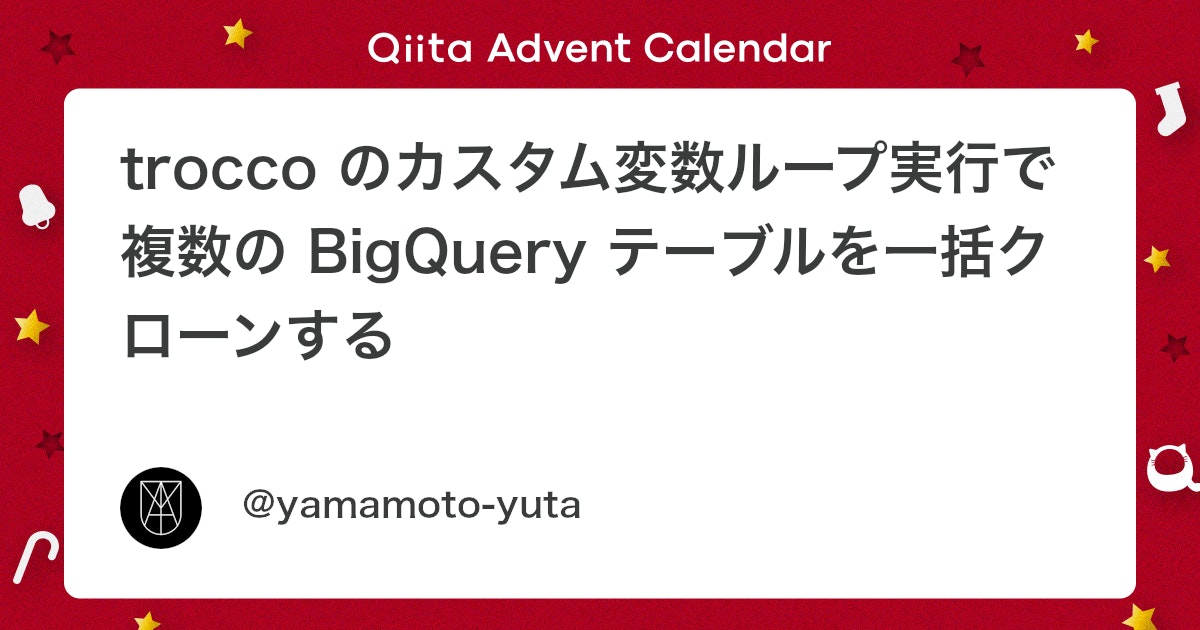 Qiita Advent Calendar

trocco のカスタム変数ループ実行で複数の BigQuery テーブルを一括クローンする

@yamamoto-yuta